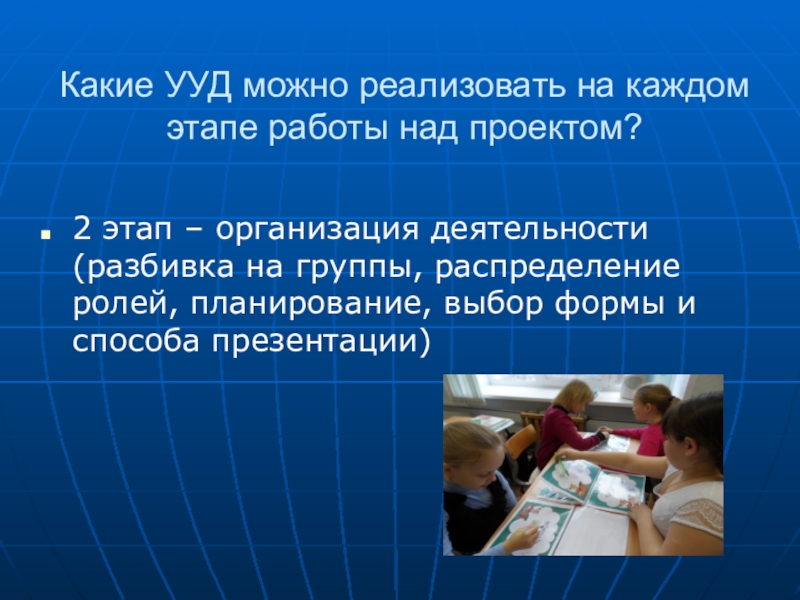 Какие УУД можно реализовать на каждом этапе работы над проектом?

2 этап – организация деятельности (разбивка на группы, распределение ролей, планирование, выбор формы и способа презентации)